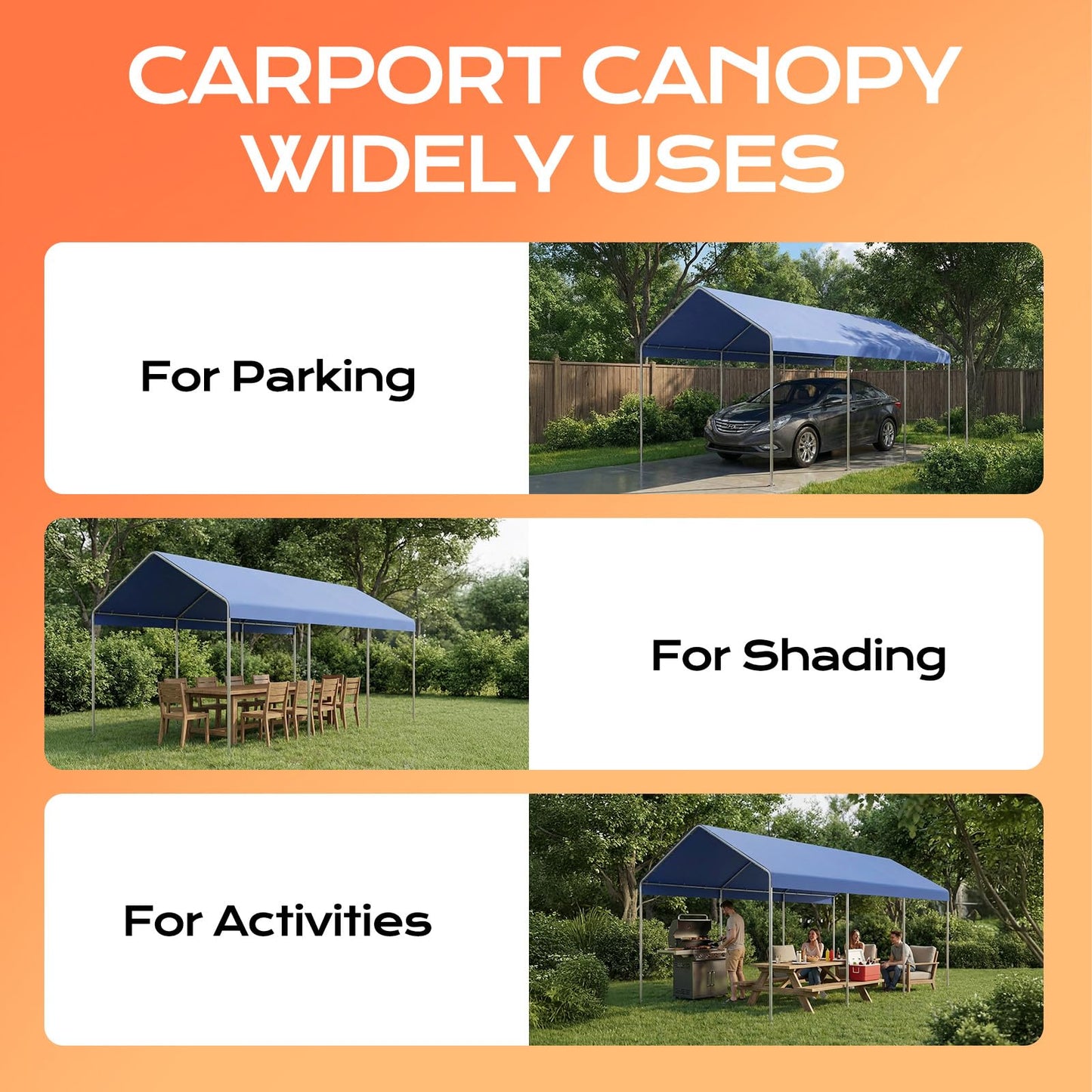 CARPORT CANOPY WIDELY USES

For Parking

For Shading

For Activities